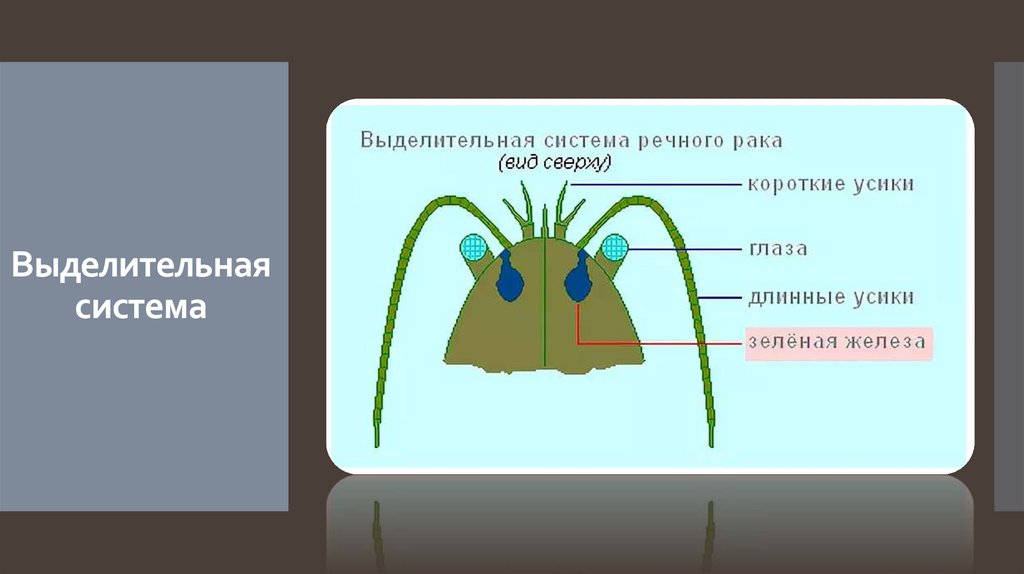 Выделительная система

Выделительная система речного рака
(вид сверху)

короткие усики

глаза

длинные усики

зелёная железа